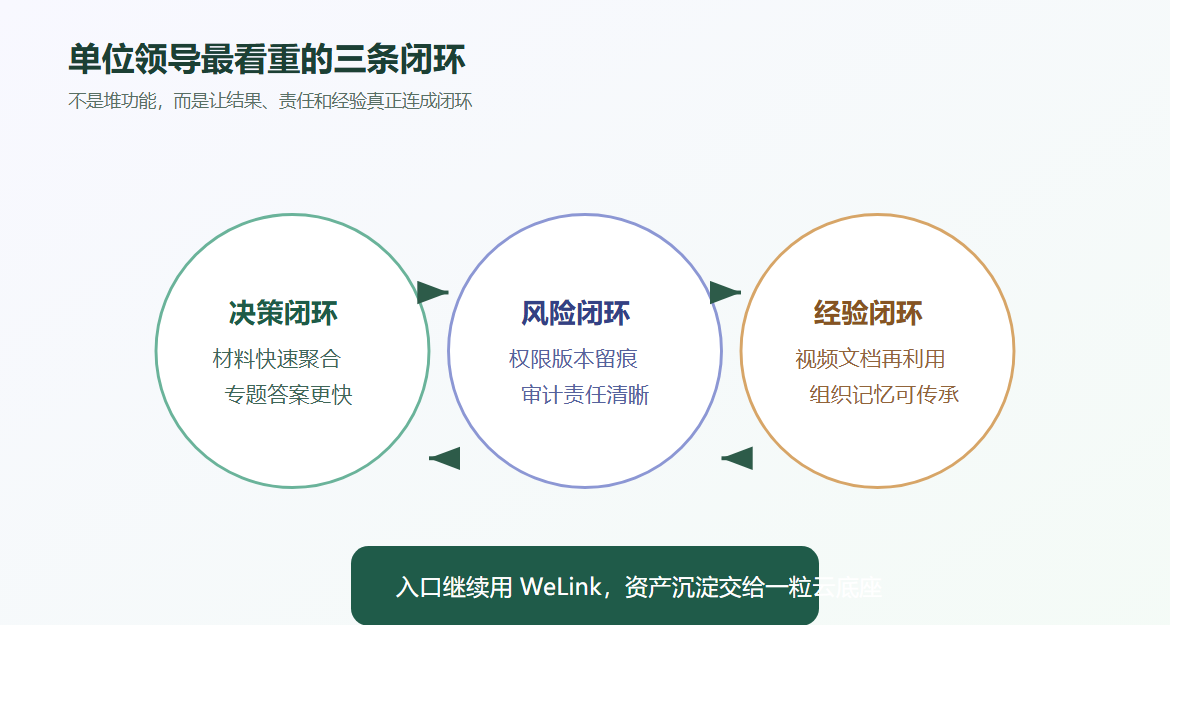 单位领导最看重的三条闭环

不是堆功能，而是让结果、责任和经验真正连成闭环

决策闭环

材料快速聚合

专题答案更快

风险闭环

权限版本留痕

审计责任清晰

经验闭环

视频文档再利用

组织记忆可传承

入口继续用 WeLink，资产沉淀交给一粒云底座